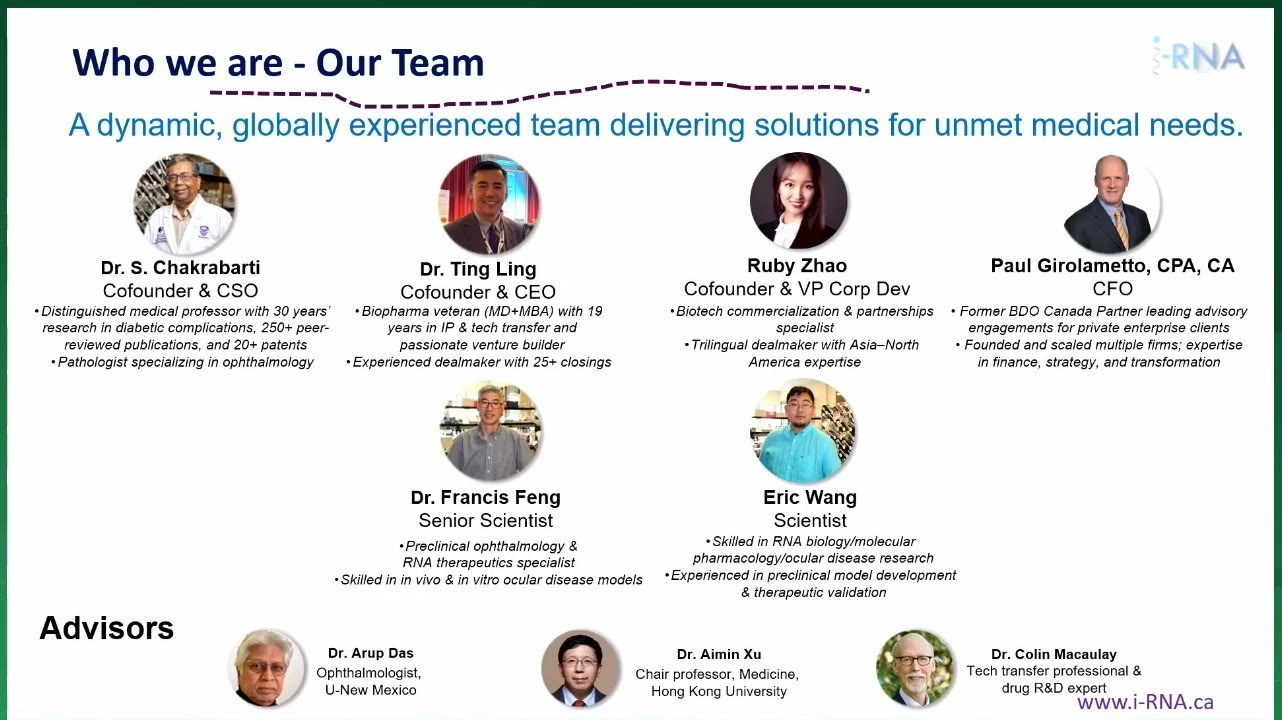 Who we are - Our Team

i-RNA

A dynamic, globally experienced team delivering solutions for unmet medical needs.

Dr. S. Chakrabarti
Cofounder & CSO
• Distinguished medical professor with 30 years' research in diabetic complications, 250+ peer-reviewed publications, and 20+ patents
• Pathologist specializing in ophthalmology

Dr. Ting Ling
Cofounder & CEO
• Biopharma veteran (MD+MBA) with 19 years in IP & tech transfer and passionate venture builder
• Experienced dealmaker with 25+ closings

Ruby Zhao
Cofounder & VP Corp Dev
• Biotech commercialization & partnerships specialist
• Trilingual dealmaker with Asia–North America expertise

Paul Girolametto, CPA, CA
CFO
• Former BDO Canada Partner leading advisory engagements for private enterprise clients
• Founded and scaled multiple firms; expertise in finance, strategy, and transformation

Dr. Francis Feng
Senior Scientist
• Preclinical ophthalmology & RNA therapeutics specialist
• Skilled in in vivo & in vitro ocular disease models

Eric Wang
Scientist
• Skilled in RNA biology/molecular pharmacology/ocular disease research
• Experienced in preclinical model development & therapeutic validation

Advisors

Dr. Arup Das
Ophthalmologist, U-New Mexico

Dr. Aimin Xu
Chair professor, Medicine, Hong Kong University

Dr. Colin Macaulay
Tech transfer professional & drug R&D expert

www.i-RNA.ca